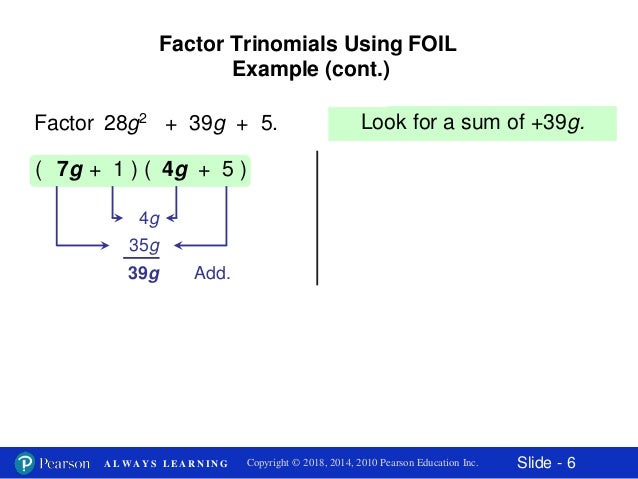 Factor Trinomials Using FOIL
Example (cont.)

Factor $28g^2 + 39g + 5$.

Look for a sum of $+39g$.

$(7g + 1)(4g + 5)$

$4g$

$35g$

$39g$ Add.

Pearson ALWAYS LEARNING Copyright © 2018, 2014, 2010 Pearson Education Inc. Slide - 6